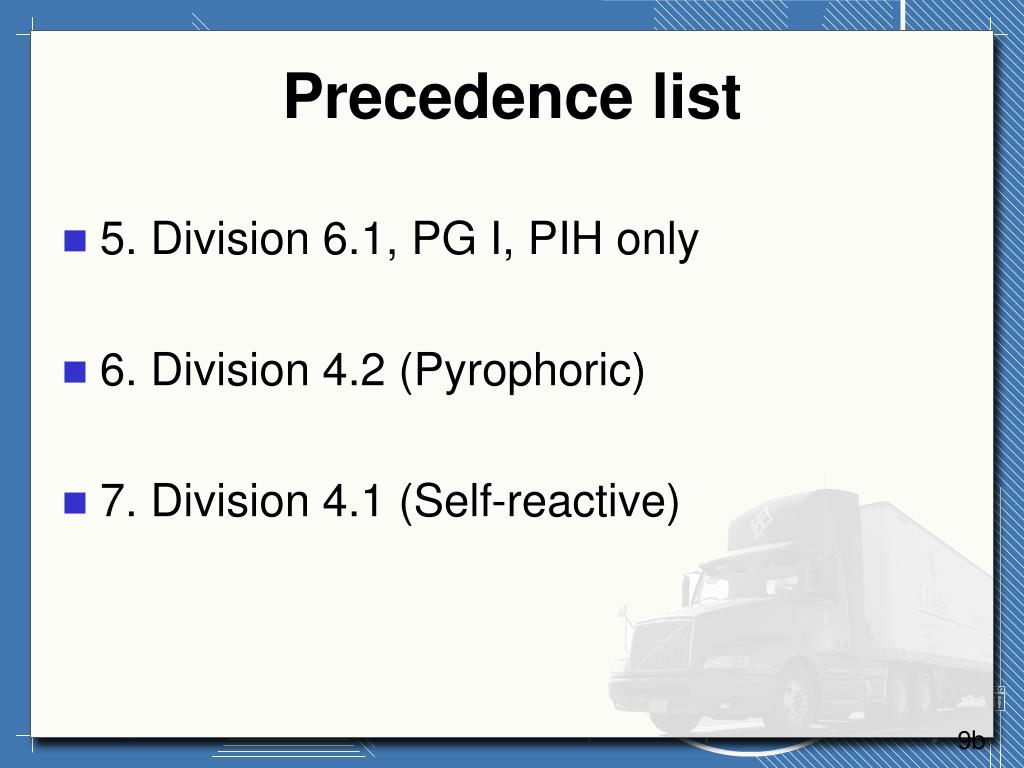 Precedence list

5. Division 6.1, PG I, PIH only

6. Division 4.2 (Pyrophoric)

7. Division 4.1 (Self-reactive)

9b